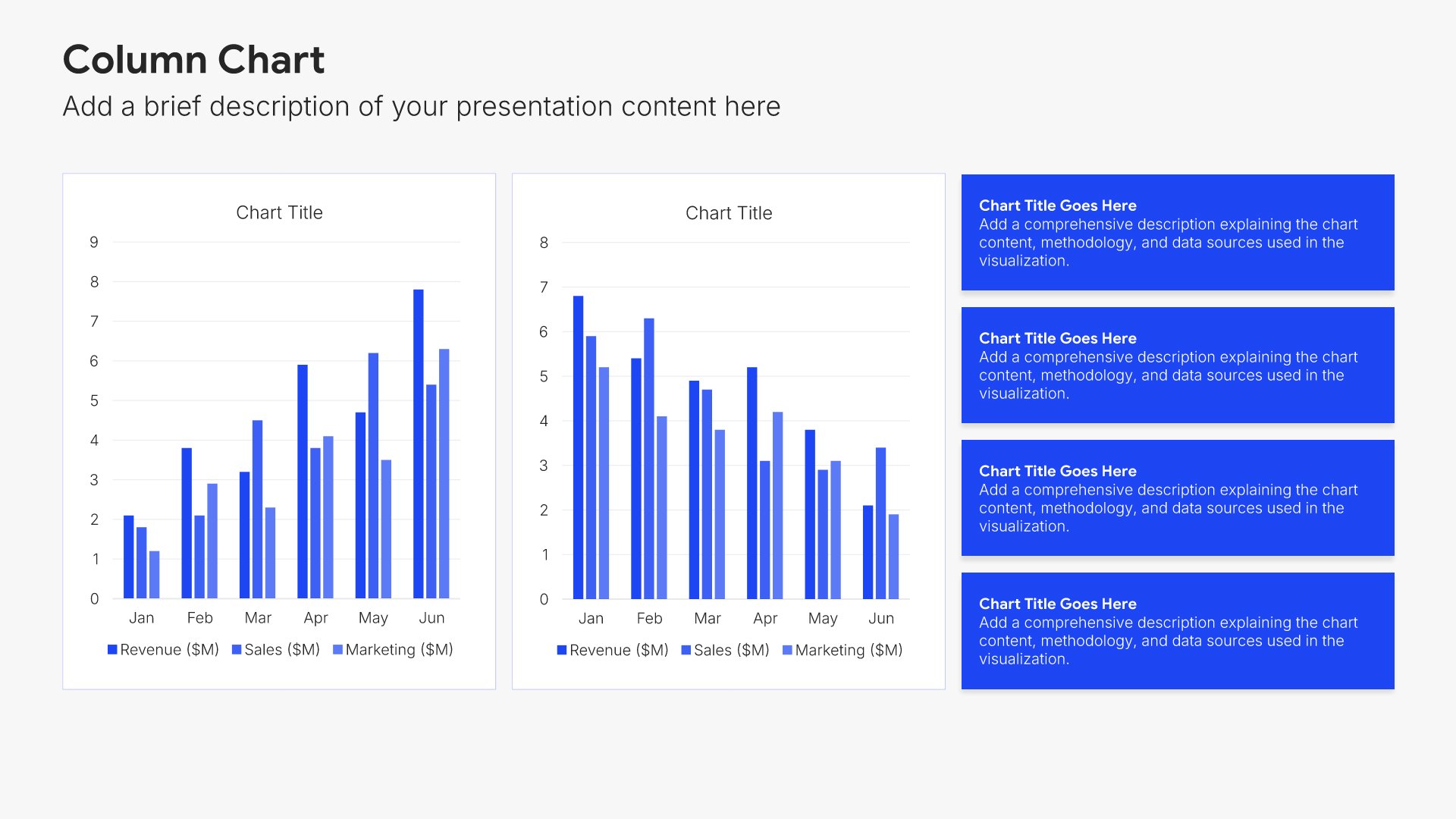 Column Chart

Add a brief description of your presentation content here

Chart Title

9
8
7
6
5
4
3
2
1
0

Jan Feb Mar Apr May Jun

Revenue ($M) Sales ($M) Marketing ($M)

Chart Title

8
7
6
5
4
3
2
1
0

Jan Feb Mar Apr May Jun

Revenue ($M) Sales ($M) Marketing ($M)

Chart Title Goes Here
Add a comprehensive description explaining the chart content, methodology, and data sources used in the visualization.

Chart Title Goes Here
Add a comprehensive description explaining the chart content, methodology, and data sources used in the visualization.

Chart Title Goes Here
Add a comprehensive description explaining the chart content, methodology, and data sources used in the visualization.

Chart Title Goes Here
Add a comprehensive description explaining the chart content, methodology, and data sources used in the visualization.